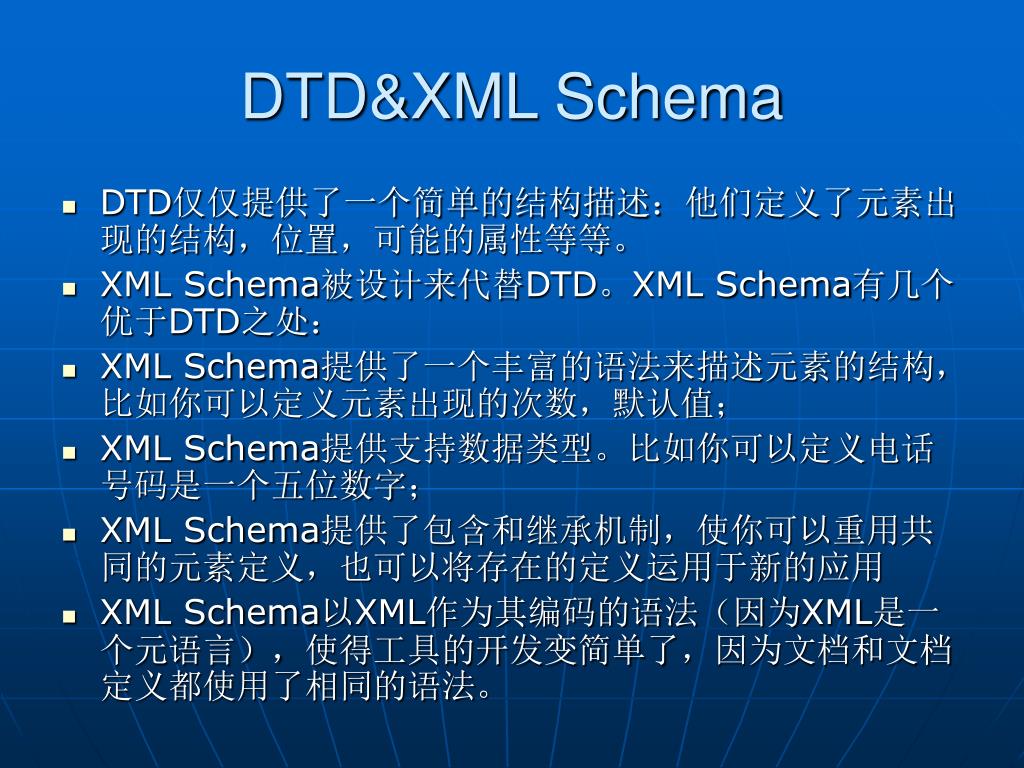 DTD&XML Schema

- DTD仅仅提供了一个简单的结构描述：他们定义了元素出现的结构，位置，可能的属性等等。
- XML Schema被设计来代替DTD。XML Schema有几个优于DTD之处：
- XML Schema提供了一个丰富的语法来描述元素的结构，比如你可以定义元素出现的次数，默认值；
- XML Schema提供支持数据类型。比如你可以定义电话号码是一个五位数字；
- XML Schema提供了包含和继承机制，使你可以重用共同的元素定义，也可以将存在的定义运用于新的应用
- XML Schema以XML作为其编码的语法（因为XML是一个元语言），使得工具的开发变简单了，因为文档和文档定义都使用了相同的语法。